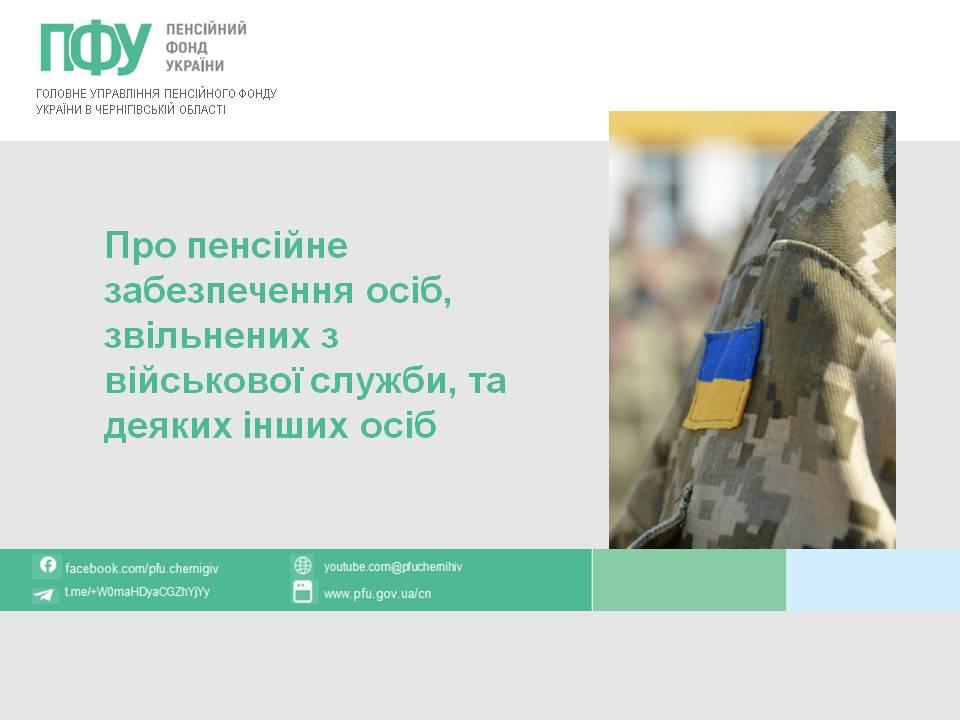 ПФУ ПЕНСІЙНИЙ ФОНД УКРАЇНИ

ГОЛОВНЕ УПРАВЛІННЯ ПЕНСІЙНОГО ФОНДУ УКРАЇНИ В ЧЕРНІГІВСЬКІЙ ОБЛАСТІ

Про пенсійне забезпечення осіб, звільнених з військової служби, та деяких інших осіб

facebook.com/pfu.chernigiv
t.me/+W0maHDyaCGZhYjYy
youtube.com@pfuchernihiv
www.pfu.gov.ua/cn